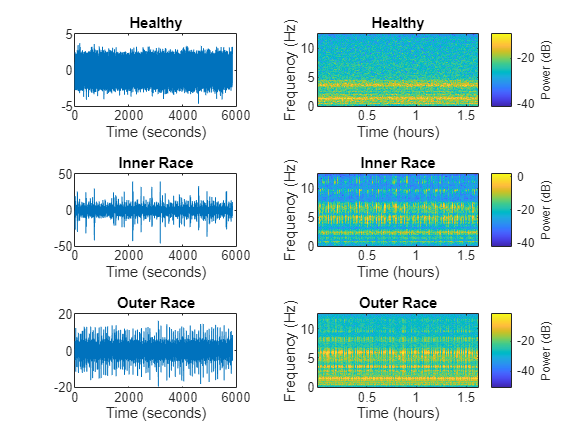 Healthy

5
0
-5
0 2000 4000 6000
Time (seconds)

Healthy

Frequency (Hz)
10
5
0
0.5 1 1.5
Time (hours)

-20
-40
Power (dB)

Inner Race

50
0
-50
0 2000 4000 6000
Time (seconds)

Inner Race

Frequency (Hz)
10
5
0
0.5 1 1.5
Time (hours)

0
-20
-40
Power (dB)

Outer Race

20
0
-20
0 2000 4000 6000
Time (seconds)

Outer Race

Frequency (Hz)
10
5
0
0.5 1 1.5
Time (hours)

-20
-40
Power (dB)